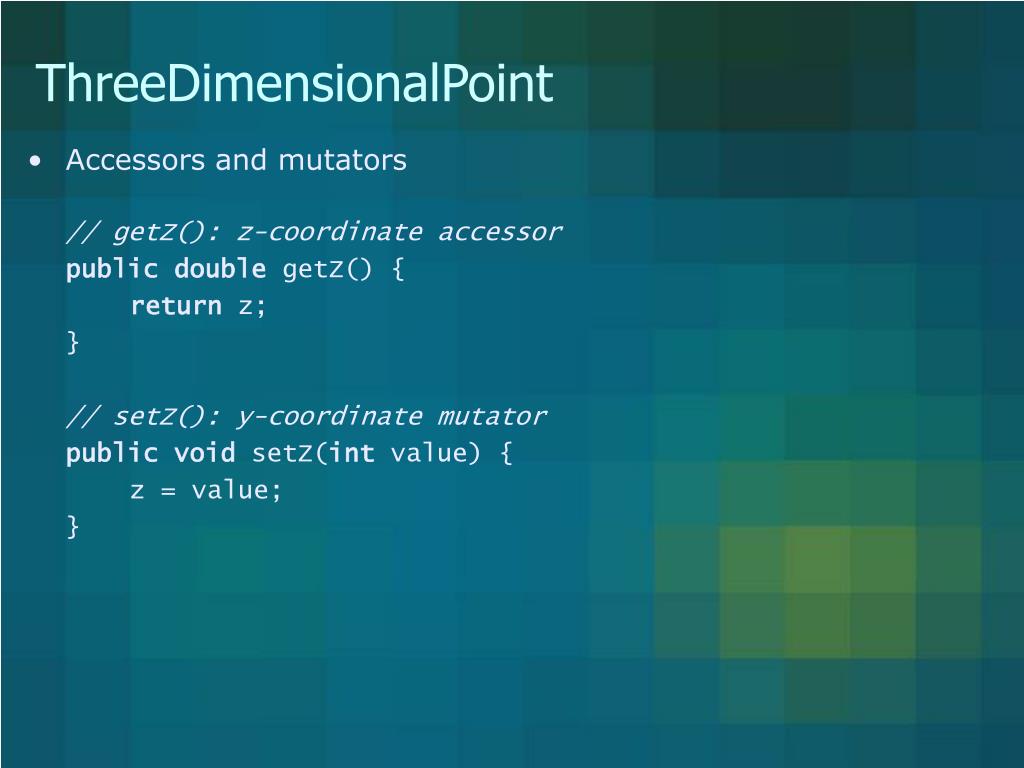 ThreeDimensionalPoint

• Accessors and mutators

// getZ(): z-coordinate accessor
public double getZ() {
    return z;
}

// setZ(): y-coordinate mutator
public void setZ(int value) {
    z = value;
}